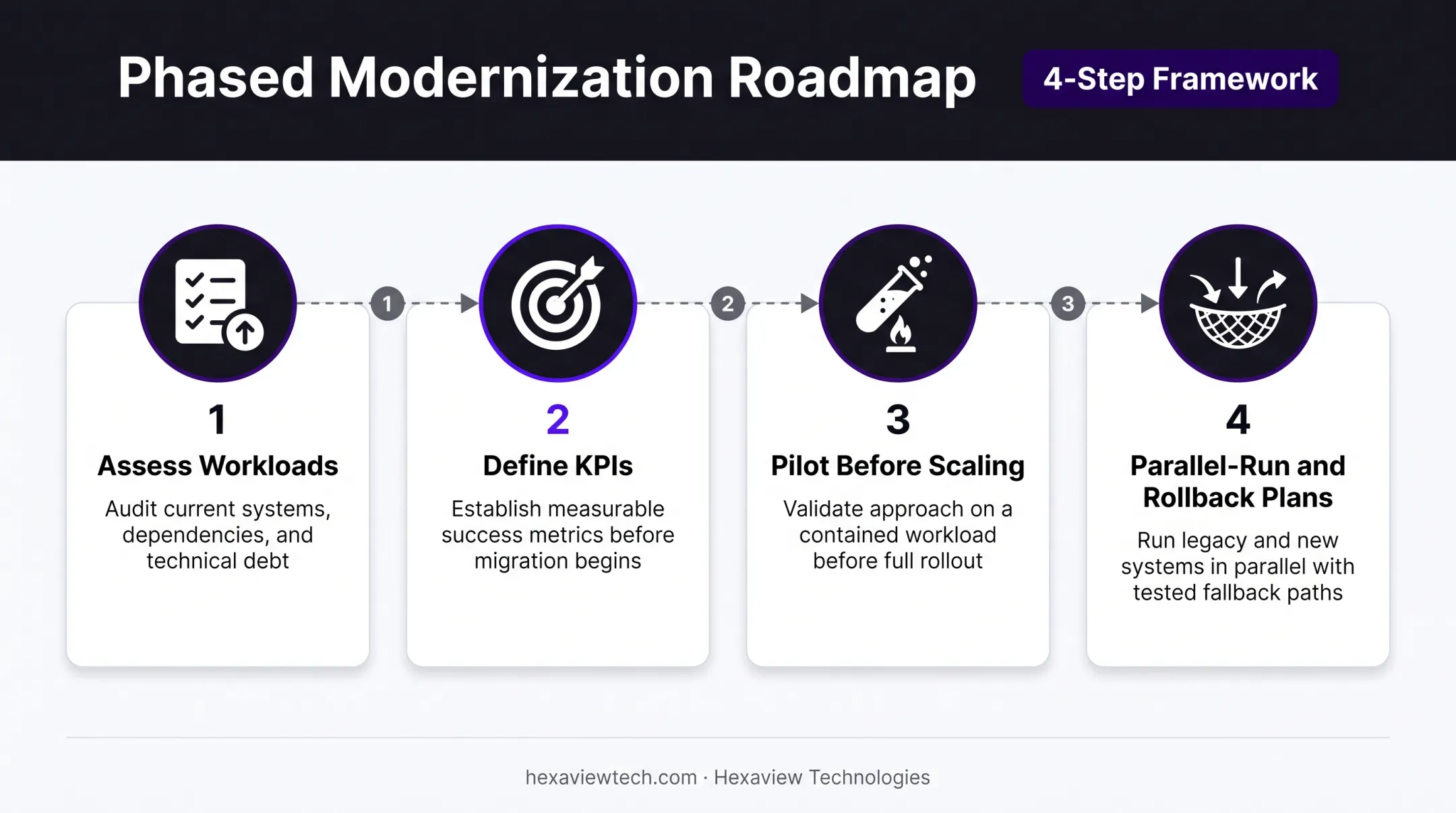 Phased Modernization Roadmap

4-Step Framework

1 2 3

1
Assess Workloads
Audit current systems, dependencies, and technical debt

2
Define KPIs
Establish measurable success metrics before migration begins

3
Pilot Before Scaling
Validate approach on a contained workload before full rollout

4
Parallel-Run and Rollback Plans
Run legacy and new systems in parallel with tested fallback paths

hexaviewtech.com · Hexaview Technologies